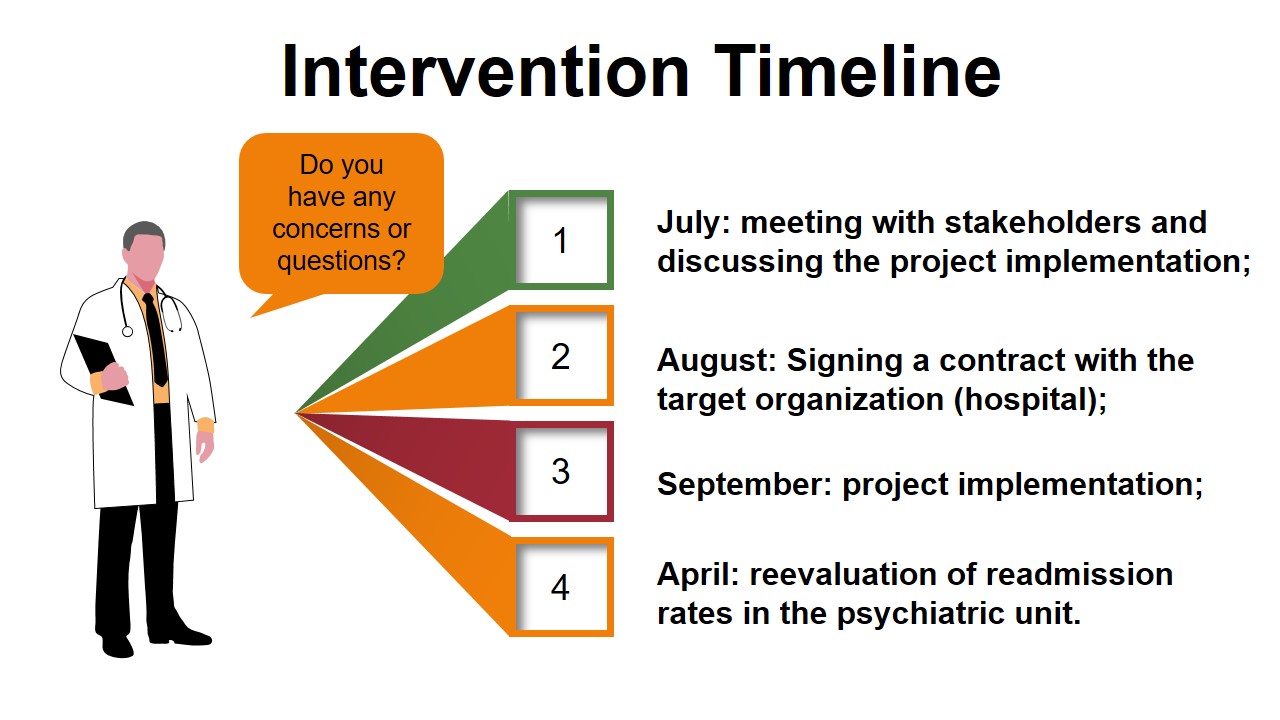 Intervention Timeline

Do you have any concerns or questions?

1

July: meeting with stakeholders and discussing the project implementation;

2

August: Signing a contract with the target organization (hospital);

3

September: project implementation;

4

April: reevaluation of readmission rates in the psychiatric unit.